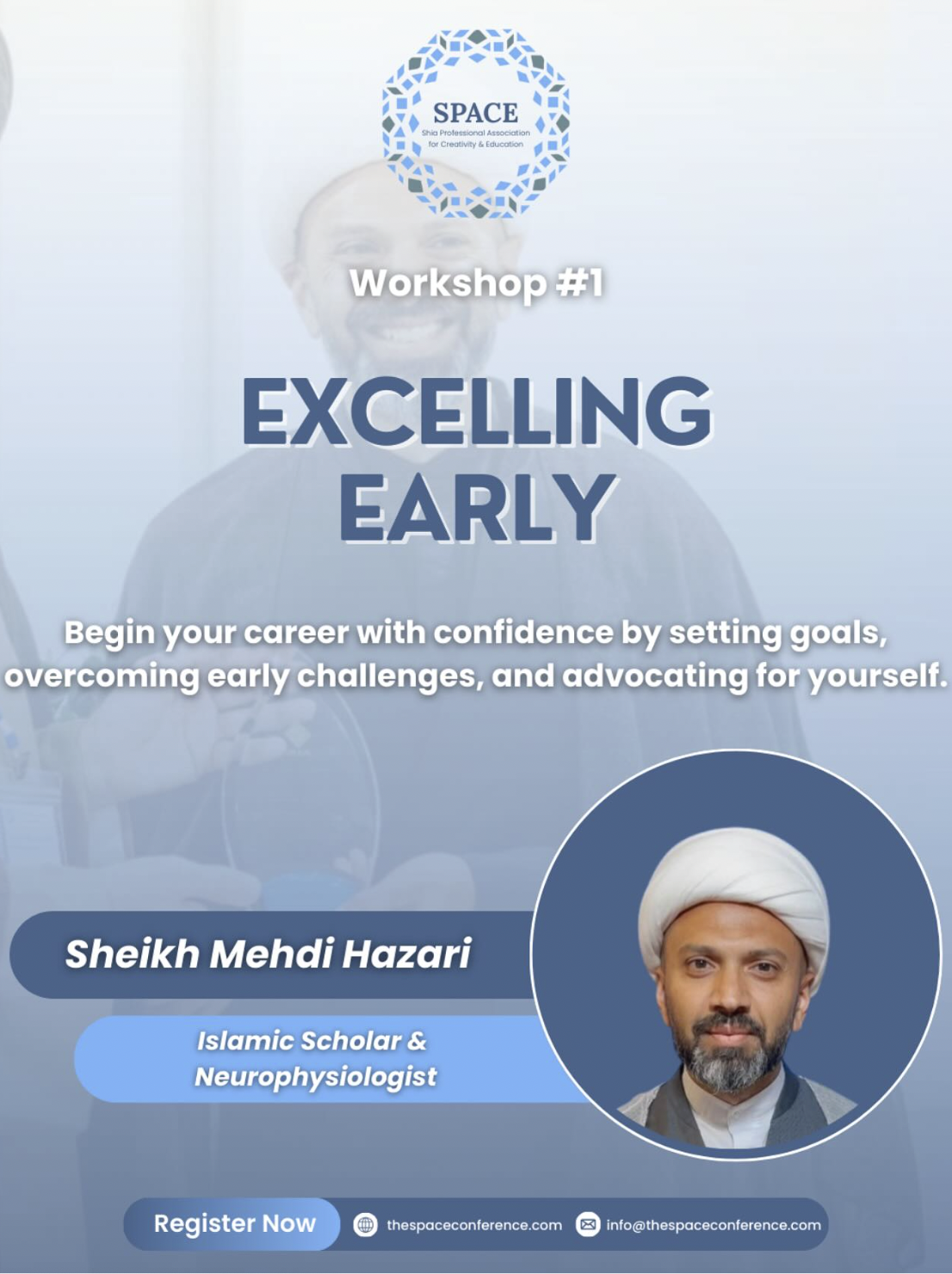 SPACE
Shia Professional Association for Creativity & Education

Workshop #1

EXCELLING EARLY

Begin your career with confidence by setting goals, overcoming early challenges, and advocating for yourself.

Sheikh Mehdi Hazari

Islamic Scholar & Neurophysiologist

Register Now thespaceconference.com info@thespaceconference.com